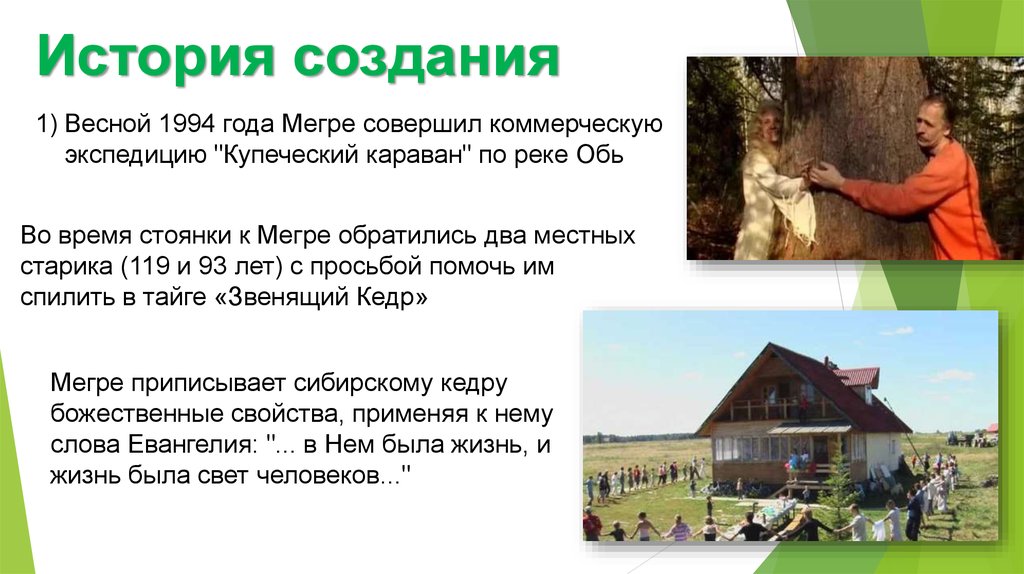 История создания

1) Весной 1994 года Мегре совершил коммерческую экспедицию "Купеческий караван" по реке Обь

Во время стоянки к Мегре обратились два местных старика (119 и 93 лет) с просьбой помочь им спилить в тайге «Звенящий Кедр»

Мегре приписывает сибирскому кедру божественные свойства, применяя к нему слова Евангелия: "... в Нем была жизнь, и жизнь была свет человеков..."